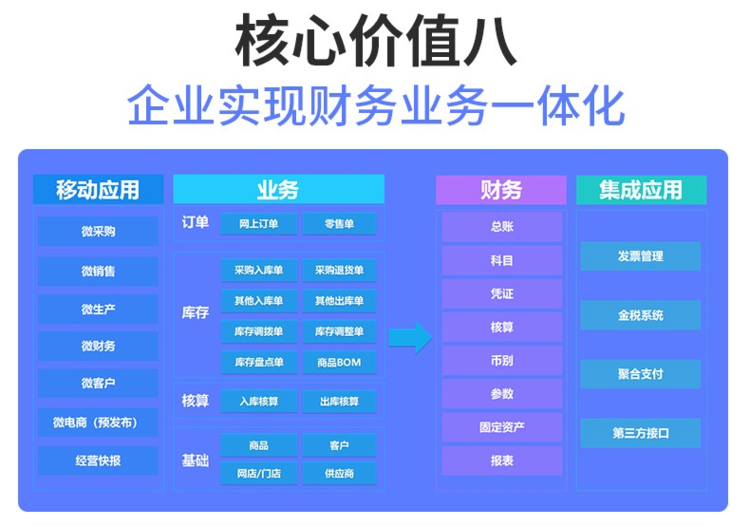 核心价值八

企业实现财务业务一体化

移动应用

微采购

微销售

微生产

微财务

微客户

微电商（预发布）

经营快报

业务

订单

网上订单

零售单

库存

采购入库单

采购退货单

其他入库单

其他出库单

库存调拨单

库存调整单

库存盘点单

商品BOM

核算

入库核算

出库核算

基础

商品

客户

网店/门店

供应商

财务

总账

科目

凭证

核算

币别

参数

固定资产

报表

集成应用

发票管理

金税系统

聚合支付

第三方接口